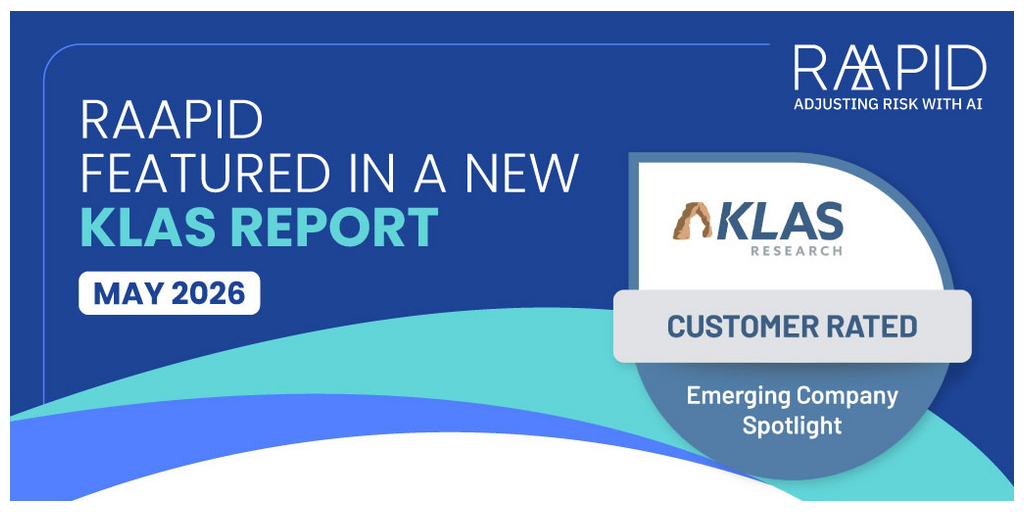 RAAPID
ADJUSTING RISK WITH AI

RAAPID FEATURED IN A NEW KLAS REPORT

MAY 2026

KLAS
RESEARCH

CUSTOMER RATED

Emerging Company Spotlight